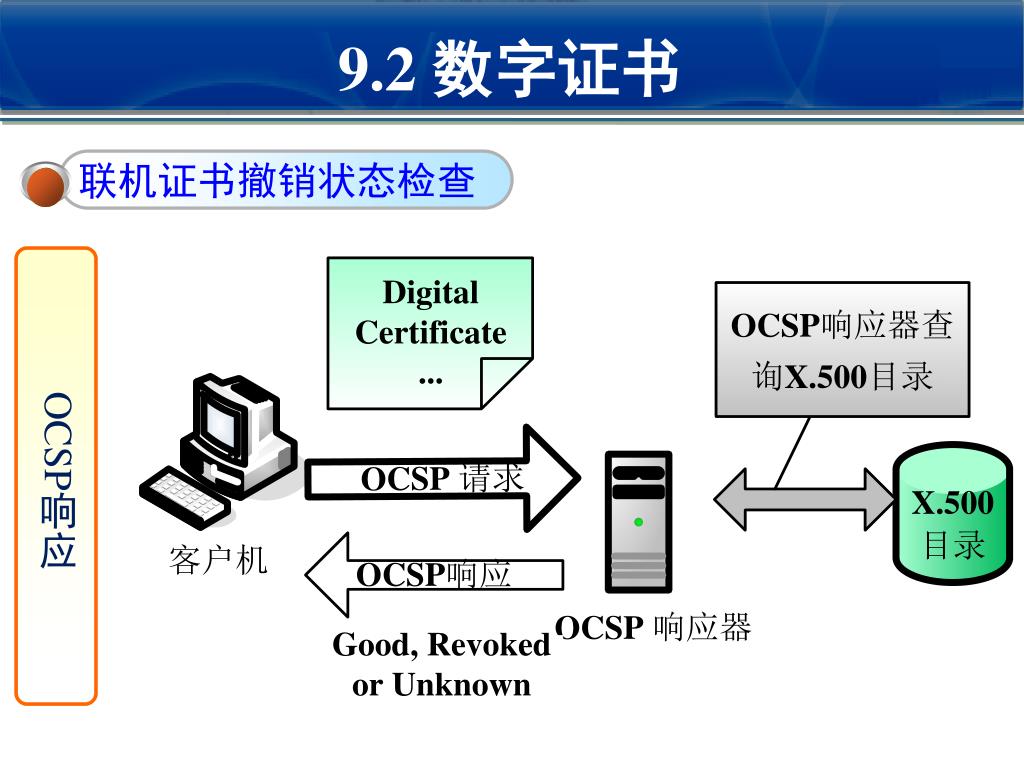 9.2 数字证书

联机证书撤销状态检查

OCSP响应

Digital Certificate ...

OCSP响应器查询X.500目录

OCSP 请求

X.500 目录

客户机

OCSP响应

OCSP 响应器

Good, Revoked or Unknown